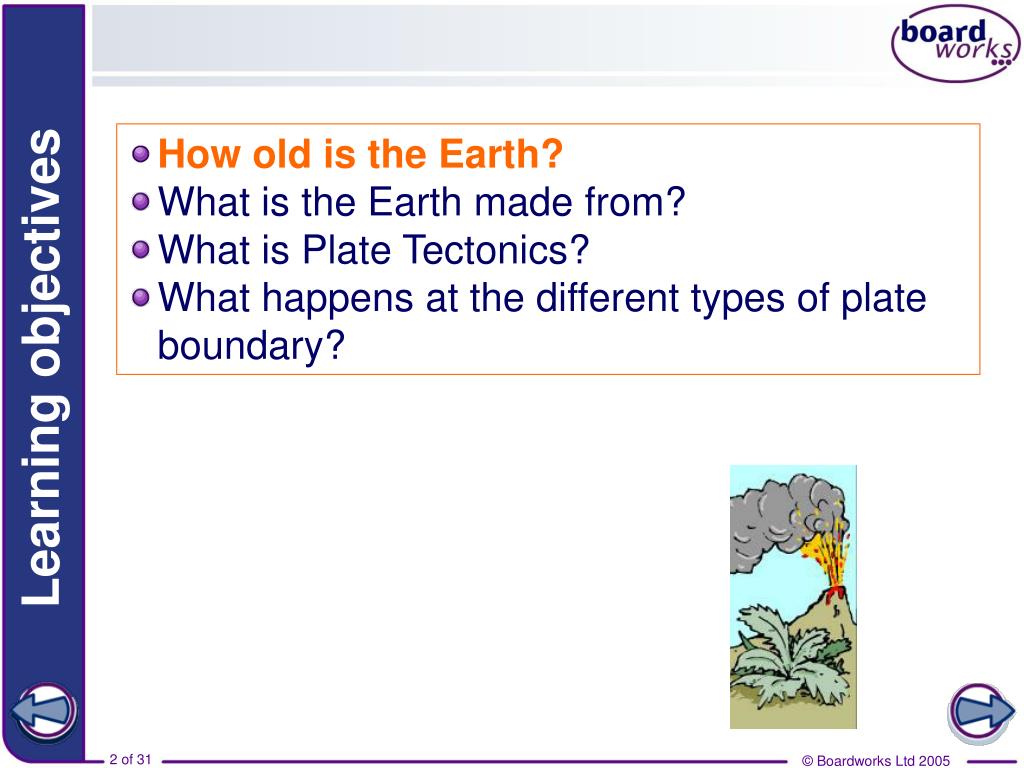 board works

Learning objectives

How old is the Earth?
What is the Earth made from?
What is Plate Tectonics?
What happens at the different types of plate boundary?

2 of 31

© Boardworks Ltd 2005